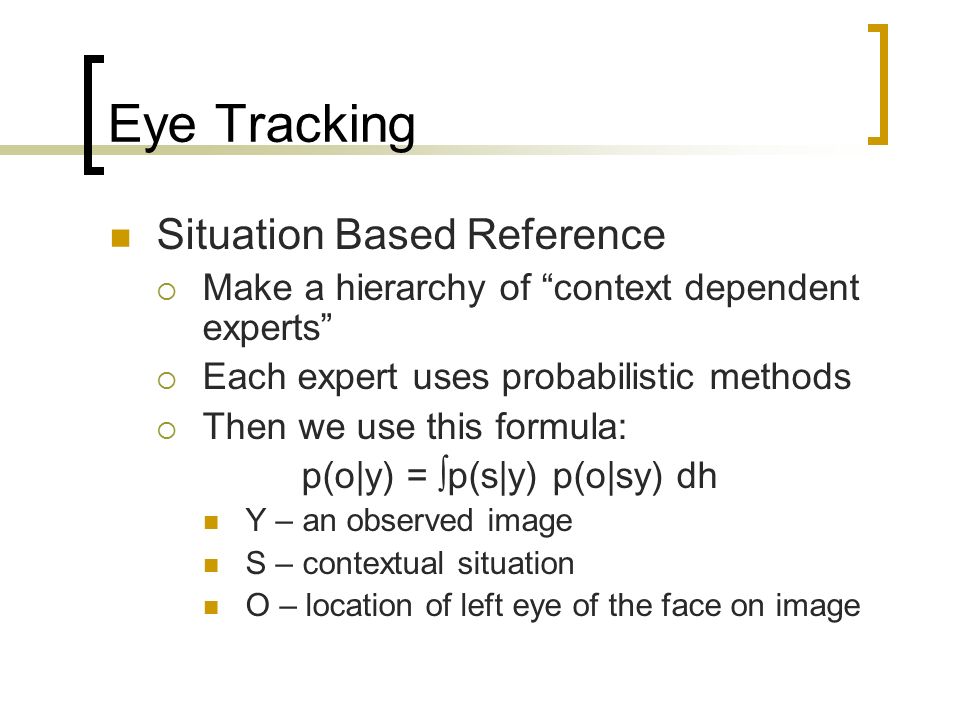 Eye Tracking

Situation Based Reference

Make a hierarchy of “context dependent experts”

Each expert uses probabilistic methods

Then we use this formula:

$p(o|y) = \int p(s|y)\ p(o|sy)\ dh$

Y – an observed image

S – contextual situation

O – location of left eye of the face on image